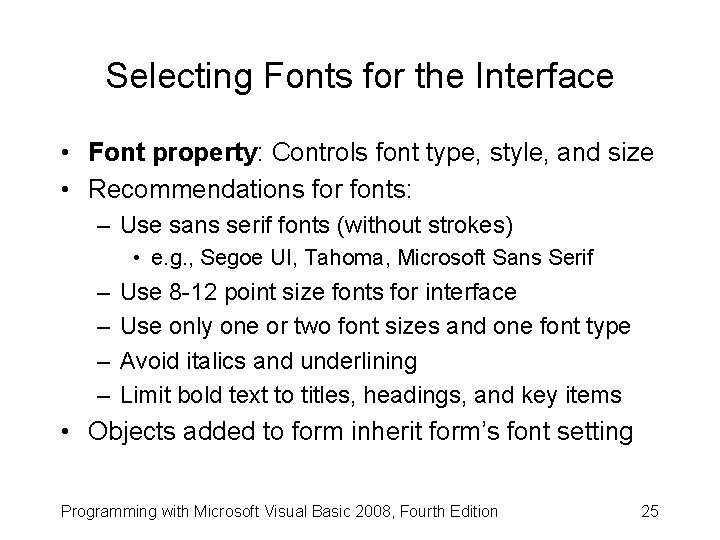 Selecting Fonts for the Interface

• Font property: Controls font type, style, and size
• Recommendations for fonts:
– Use sans serif fonts (without strokes)
• e.g., Segoe UI, Tahoma, Microsoft Sans Serif
– Use 8-12 point size fonts for interface
– Use only one or two font sizes and one font type
– Avoid italics and underlining
– Limit bold text to titles, headings, and key items
• Objects added to form inherit form's font setting

Programming with Microsoft Visual Basic 2008, Fourth Edition

25